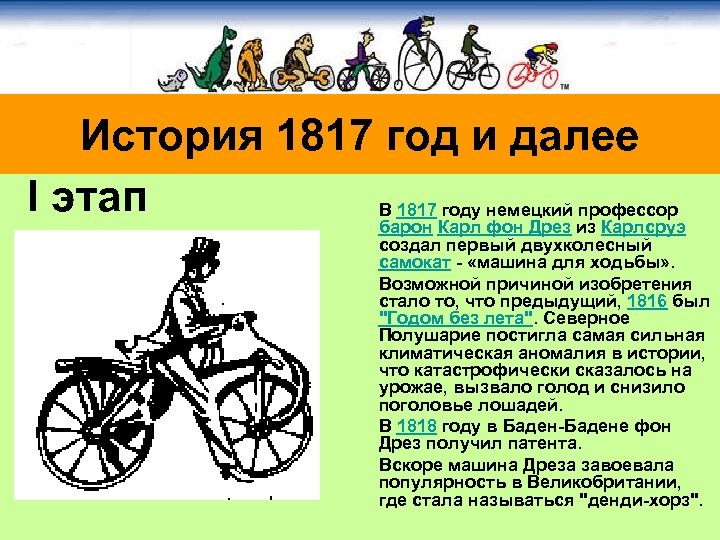 TM

История 1817 год и далее

I этап

В 1817 году немецкий профессор барон Карл фон Дрез из Карлсруэ создал первый двухколесный самокат - «машина для ходьбы».

Возможной причиной изобретения стало то, что предыдущий, 1816 был "Годом без лета". Северное Полушарие постигла самая сильная климатическая аномалия в истории, что катастрофически сказалось на урожае, вызвало голод и снизило поголовье лошадей.

В 1818 году в Баден-Бадене фон Дрез получил патента.

Вскоре машина Дреза завоевала популярность в Великобритании, где стала называться "денди-хорз".